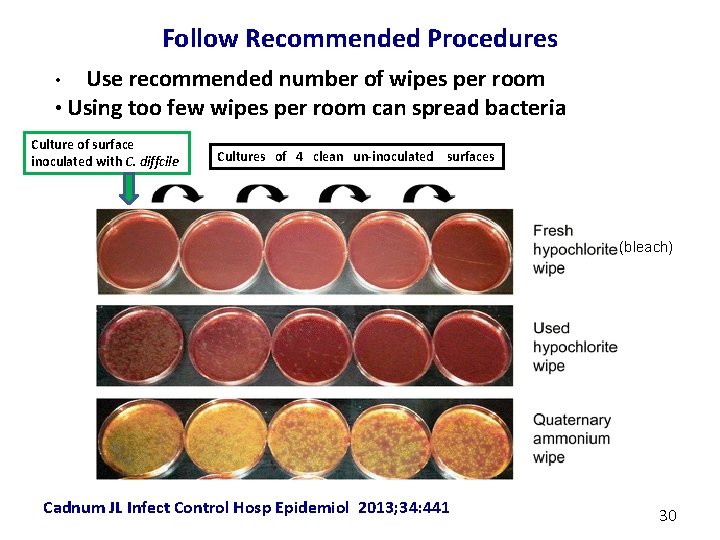 Follow Recommended Procedures

• Use recommended number of wipes per room
• Using too few wipes per room can spread bacteria

Culture of surface inoculated with C. diffcile

Cultures of 4 clean un-inoculated surfaces

Fresh hypochlorite (bleach) wipe

Used hypochlorite wipe

Quaternary ammonium wipe

Cadnum JL Infect Control Hosp Epidemiol 2013;34:441

30